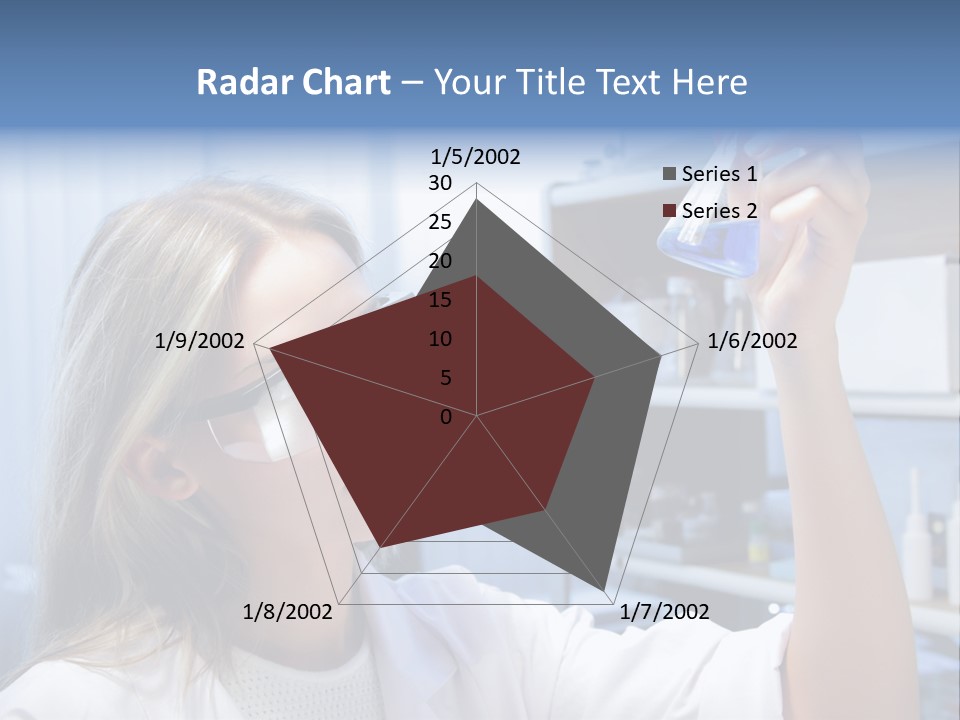 Radar Chart – Your Title Text Here

1/5/2002
30
25
20
15
10
5
0
1/6/2002
1/7/2002
1/8/2002
1/9/2002

Series 1
Series 2